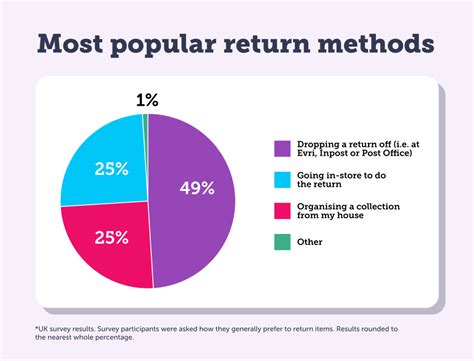 Most popular return methods

1%

25%

49%

25%

Dropping a return off (i.e. at Evri, Inpost or Post Office)

Going in-store to do the return

Organising a collection from my house

Other

*UK survey results. Survey participants were asked how they generally prefer to return items. Results rounded to the nearest whole percentage.